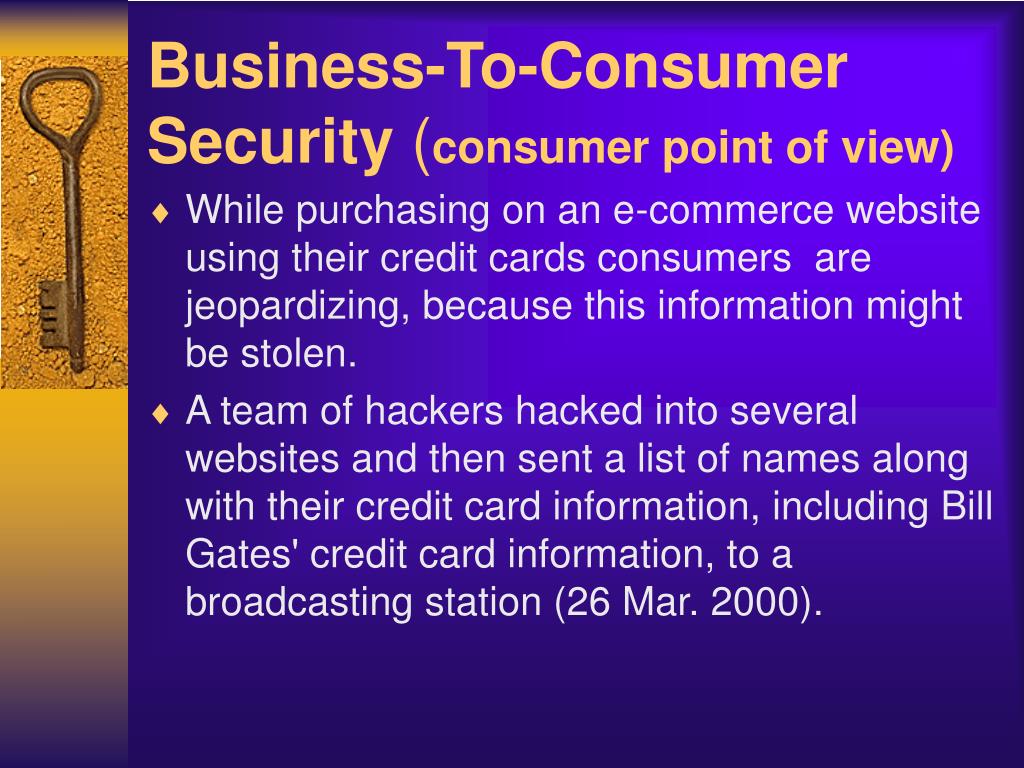 Business-To-Consumer Security (consumer point of view)

♦ While purchasing on an e-commerce website using their credit cards consumers are jeopardizing, because this information might be stolen.

♦ A team of hackers hacked into several websites and then sent a list of names along with their credit card information, including Bill Gates' credit card information, to a broadcasting station (26 Mar. 2000).